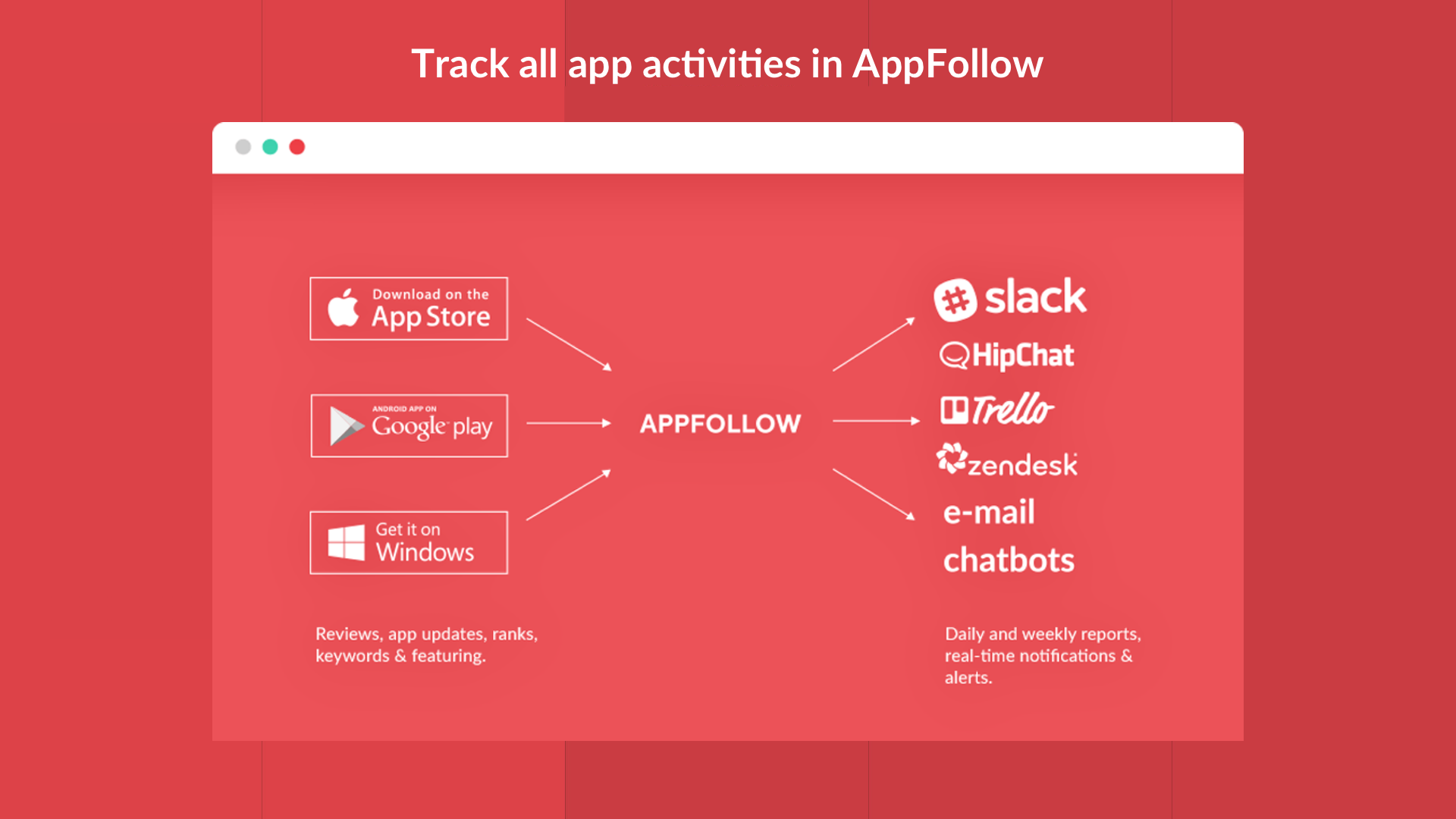 Track all app activities in AppFollow

Download on the
App Store

ANDROID APP ON
Google play

Get it on
Windows

APPFOLLOW

slack
HipChat
Trello
zendesk
e-mail
chatbots

Reviews, app updates, ranks, keywords & featuring.

Daily and weekly reports, real-time notifications & alerts.